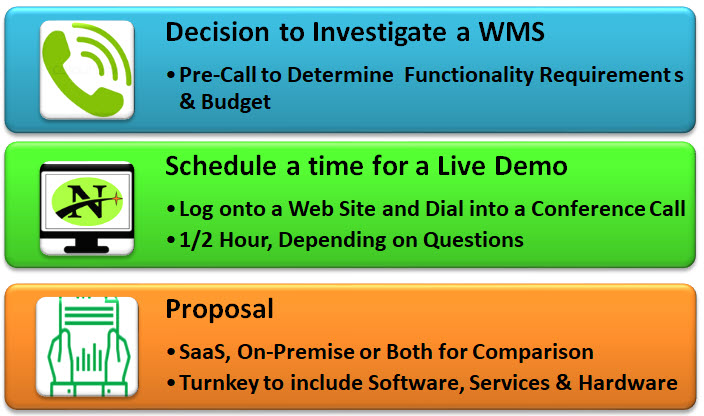 Decision to Investigate a WMS

• Pre-Call to Determine Functionality Requirement s & Budget

N

Schedule a time for a Live Demo

• Log onto a Web Site and Dial into a Conference Call
• 1/2 Hour, Depending on Questions

Proposal

• SaaS, On-Premise or Both for Comparison
• Turnkey to include Software, Services & Hardware